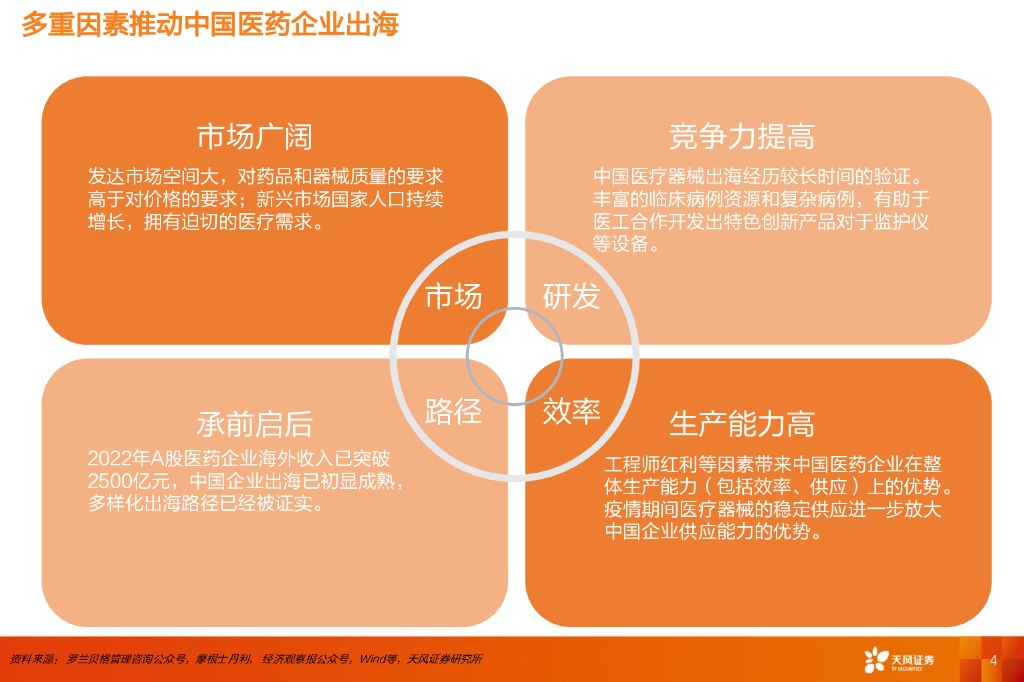 多重因素推动中国医药企业出海

市场广阔

发达市场空间大，对药品和器械质量的要求高于对价格的要求；新兴市场国家人口持续增长，拥有迫切的医疗需求。

竞争力提高

中国医疗器械出海经历较长时间的验证。丰富的临床病例资源和复杂病例，有助于医工合作开发出特色创新产品对于监护仪等设备。

市场

研发

路径

效率

承前启后

2022年A股医药企业海外收入已突破2500亿元，中国企业出海已初显成熟，多样化出海路径已经被证实。

生产能力高

工程师红利等因素带来中国医药企业在整体生产能力（包括效率、供应）上的优势。疫情期间医疗器械的稳定供应进一步放大中国企业供应能力的优势。

资料来源：罗兰贝格管理咨询公众号，摩根士丹利，经济观察报公众号，Wind等，天风证券研究所

天风证券 TF SECURITIES

4